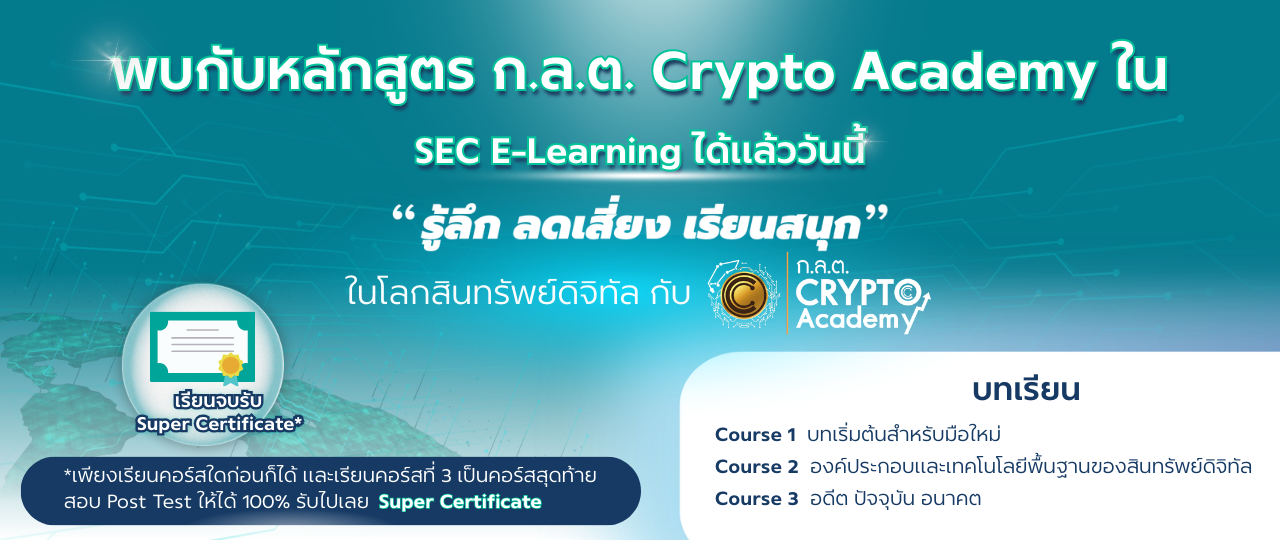 พบกับหลักสูตร ก.ล.ต. Crypto Academy ใน

SEC E-Learning ได้แล้ววันนี้

“รู้ลึก ลดเสี่ยง เรียนสนุก”

ในโลกสินทรัพย์ดิจิทัล กับ ก.ล.ต. CRYPTO Academy

เรียนจบรับ Super Certificate*

*เพียงเรียนคอร์สใดก่อนก็ได้ และเรียนคอร์สที่ 3 เป็นคอร์สสุดท้าย สอบ Post Test ให้ได้ 100% รับไปเลย Super Certificate

บทเรียน

Course 1 บทเริ่มต้นสำหรับมือใหม่

Course 2 องค์ประกอบและเทคโนโลยีพื้นฐานของสินทรัพย์ดิจิทัล

Course 3 อดีต ปัจจุบัน อนาคต